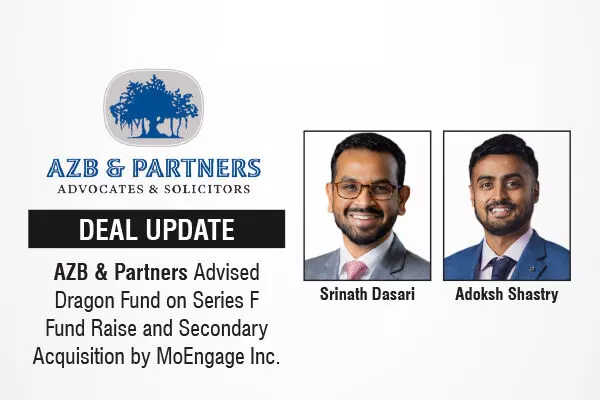 AZB & PARTNERS
ADVOCATES & SOLICITORS

DEAL UPDATE

AZB & Partners Advised Dragon Fund on Series F Fund Raise and Secondary Acquisition by MoEngage Inc.

Srinath Dasari

Adoksh Shastry